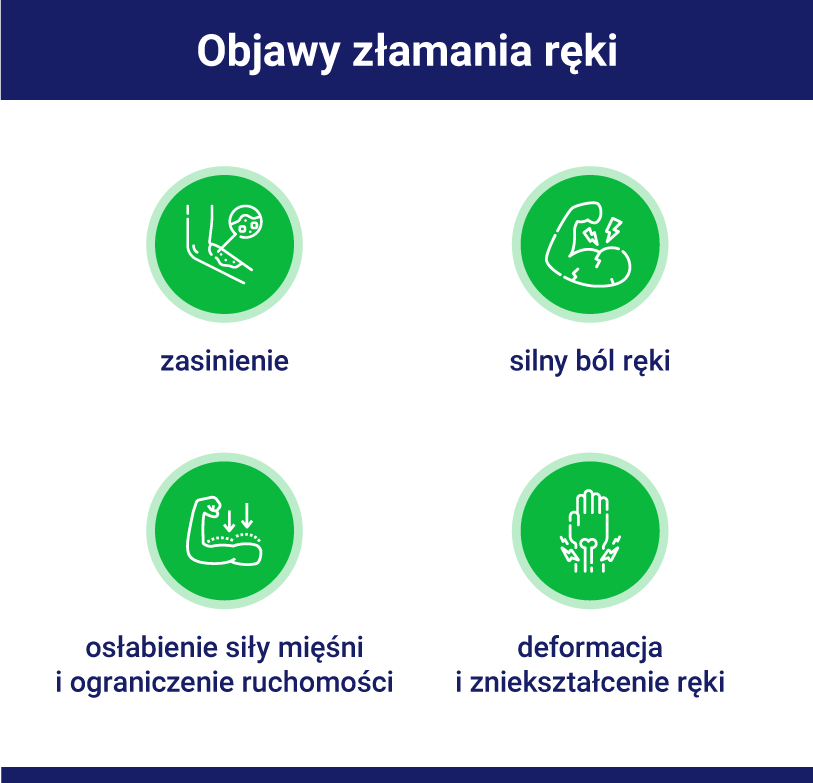 Objawy złamania ręki

zasinienie

silny ból ręki

osłabienie siły mięśni i ograniczenie ruchomości

deformacja i zniekształcenie ręki